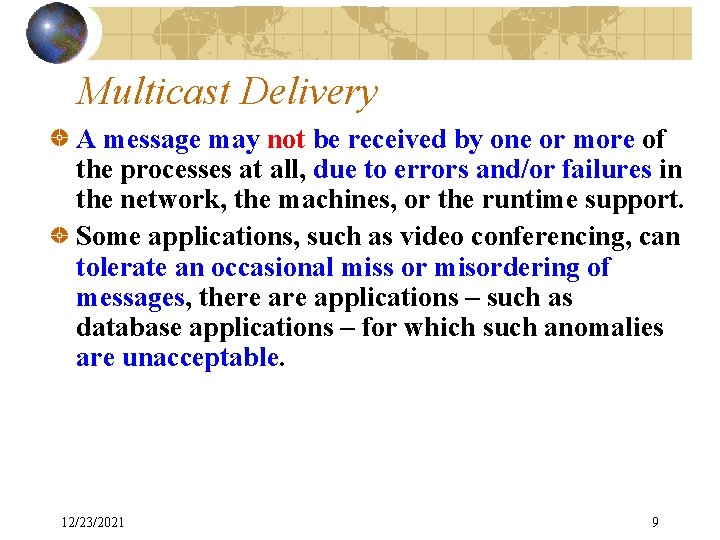 Multicast Delivery

A message may not be received by one or more of the processes at all, due to errors and/or failures in the network, the machines, or the runtime support.

Some applications, such as video conferencing, can tolerate an occasional miss or misordering of messages, there are applications – such as database applications – for which such anomalies are unacceptable.

12/23/2021

9